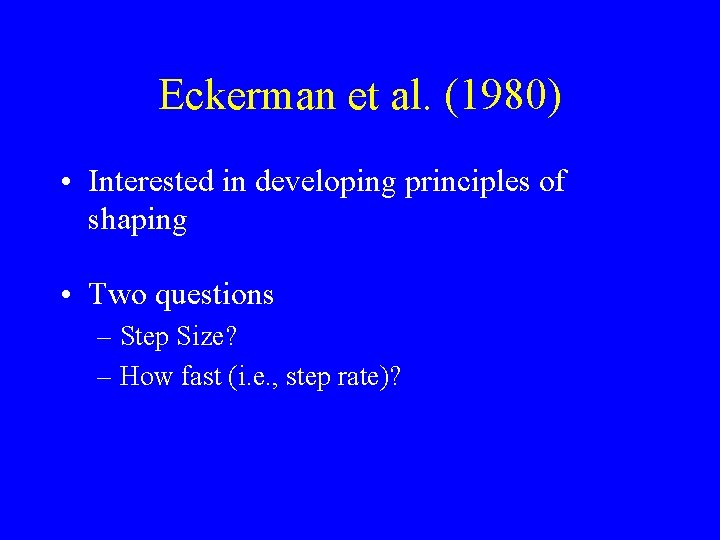 Eckerman et al. (1980)

• Interested in developing principles of shaping

• Two questions
– Step Size?
– How fast (i.e., step rate)?